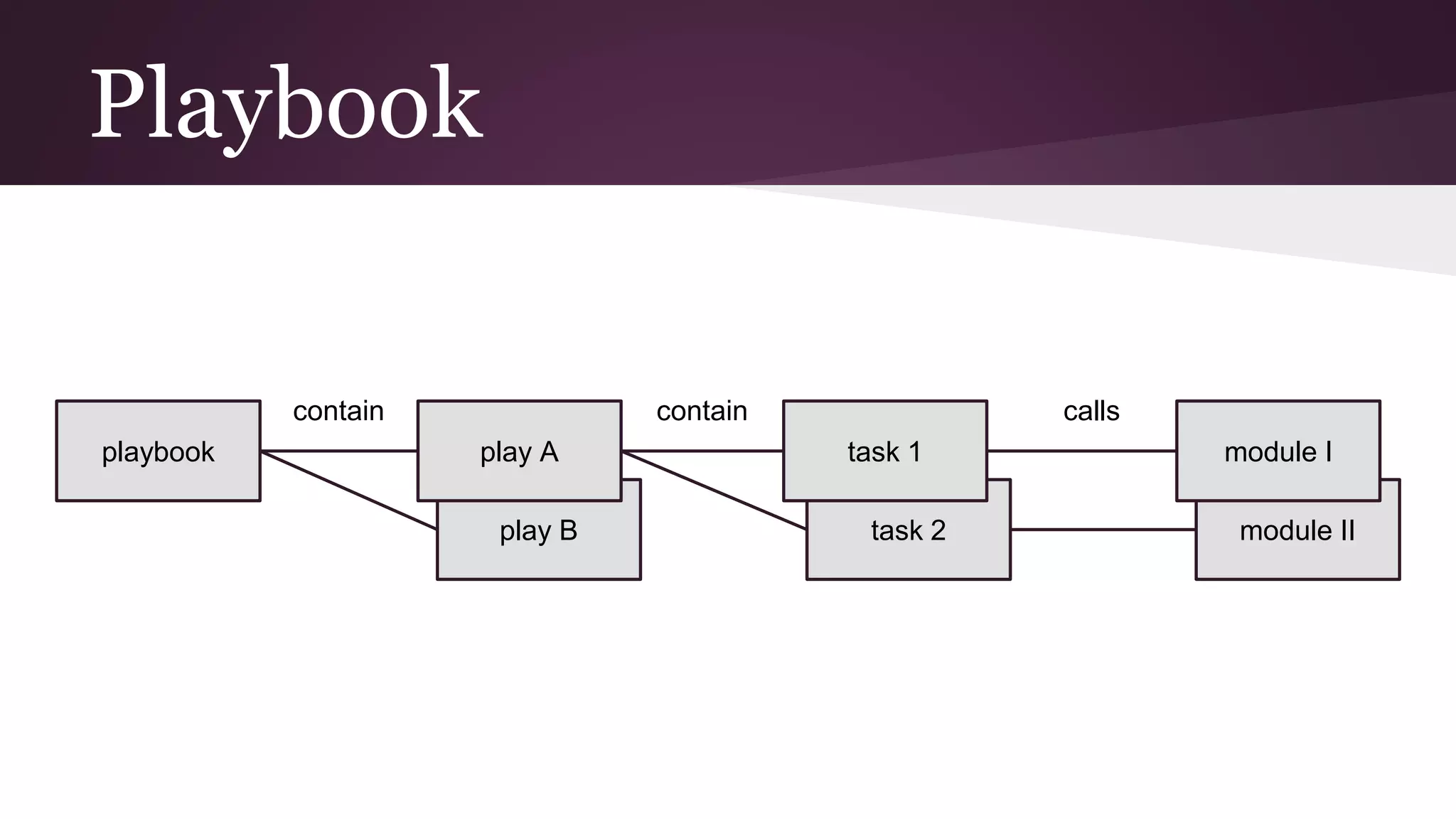 Playbook

playbook

contain

play A

play B

contain

task 1

task 2

calls

module I

module II